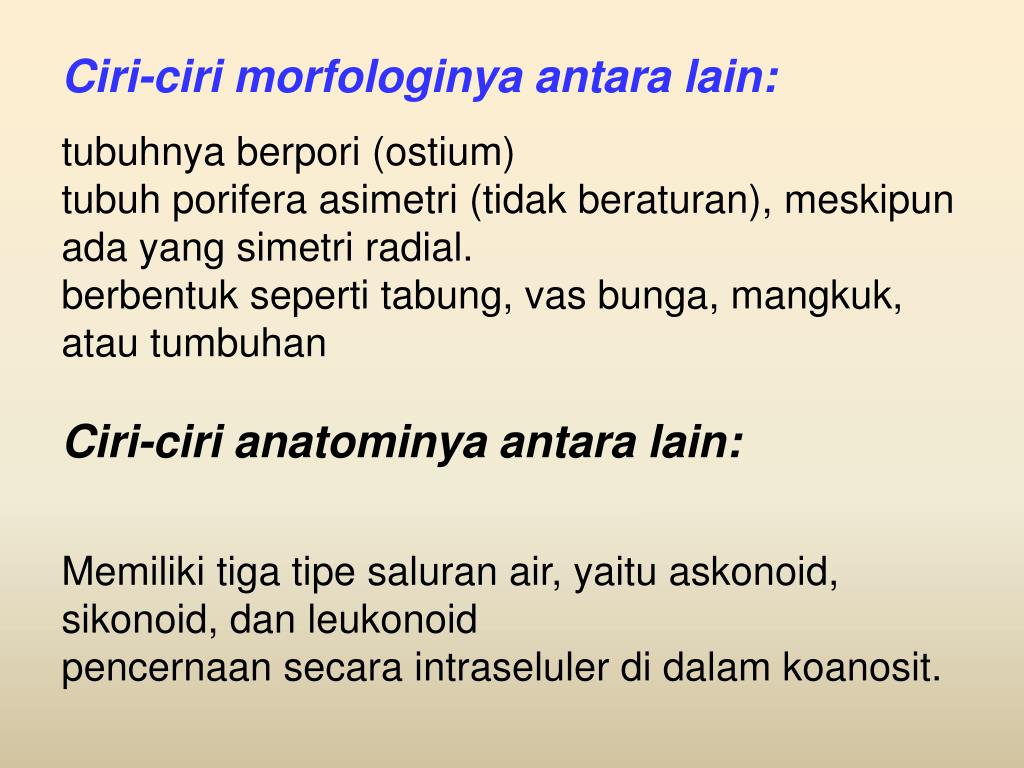 Ciri-ciri morfologinya antara lain:

tubuhnya berpori (ostium)
tubuh porifera asimetri (tidak beraturan), meskipun ada yang simetri radial.
berbentuk seperti tabung, vas bunga, mangkuk, atau tumbuhan

Ciri-ciri anatominya antara lain:

Memiliki tiga tipe saluran air, yaitu askonoid, sikonoid, dan leukonoid
pencernaan secara intraseluler di dalam koanosit.